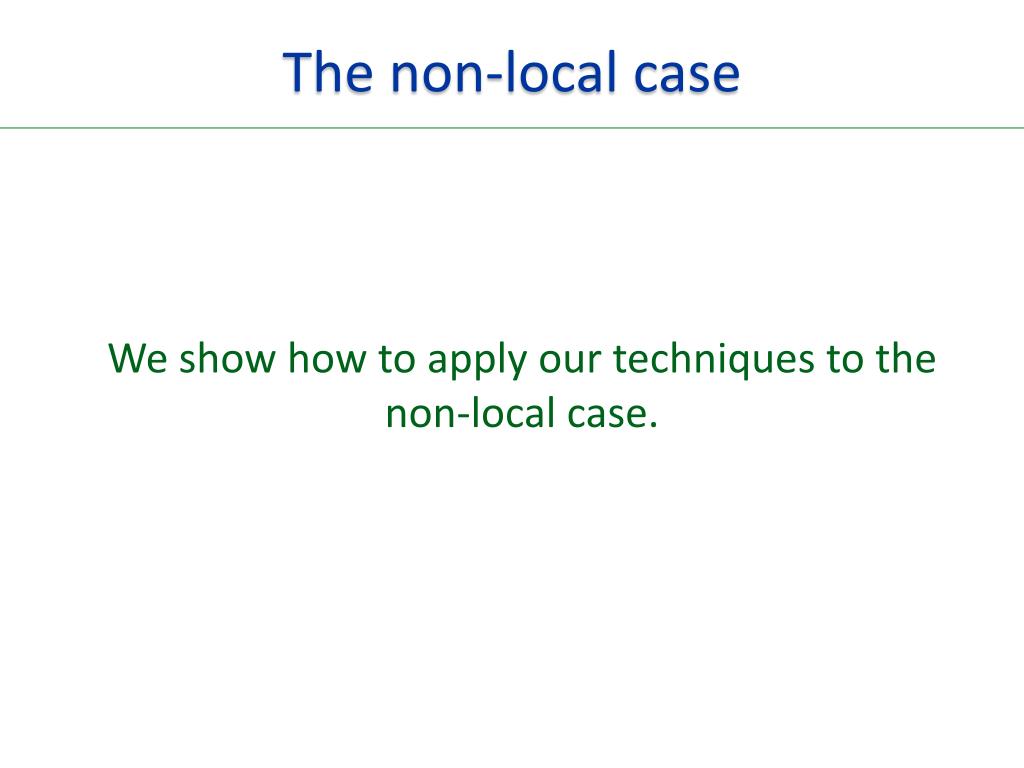 The non-local case

We show how to apply our techniques to the non-local case.